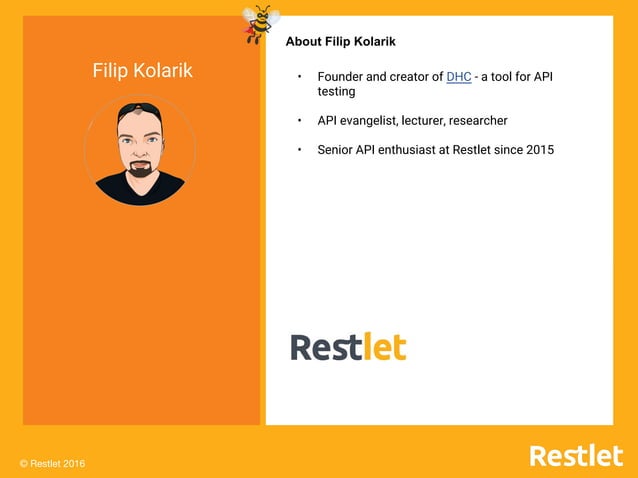 Filip Kolarik

About Filip Kolarik

• Founder and creator of DHC - a tool for API testing

• API evangelist, lecturer, researcher

• Senior API enthusiast at Restlet since 2015

Restlet

© Restlet 2016

Restlet